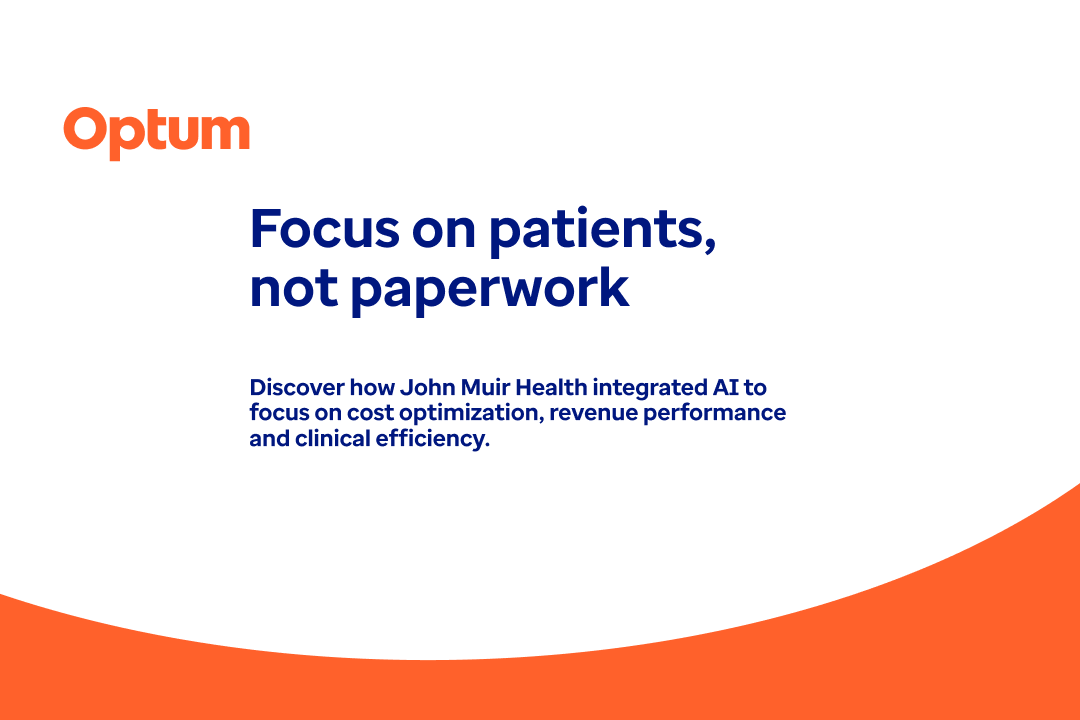 Optum

Focus on patients, not paperwork

Discover how John Muir Health integrated AI to focus on cost optimization, revenue performance and clinical efficiency.